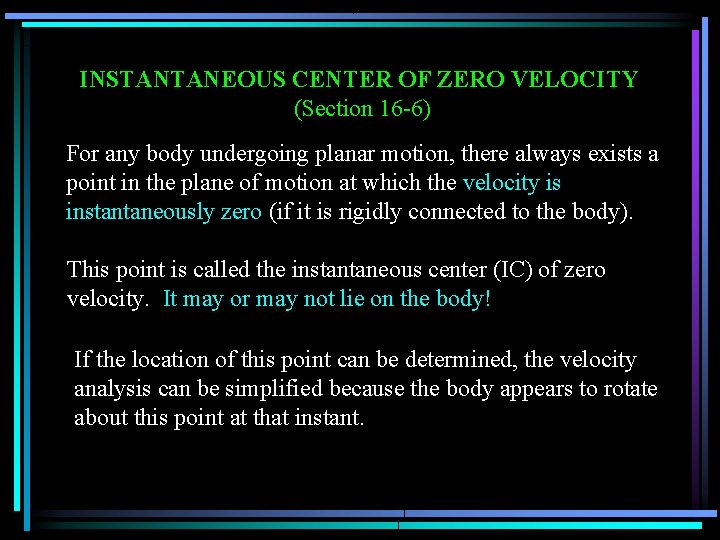 INSTANTANEOUS CENTER OF ZERO VELOCITY
(Section 16-6)

For any body undergoing planar motion, there always exists a point in the plane of motion at which the velocity is instantaneously zero (if it is rigidly connected to the body).

This point is called the instantaneous center (IC) of zero velocity. It may or may not lie on the body!

If the location of this point can be determined, the velocity analysis can be simplified because the body appears to rotate about this point at that instant.